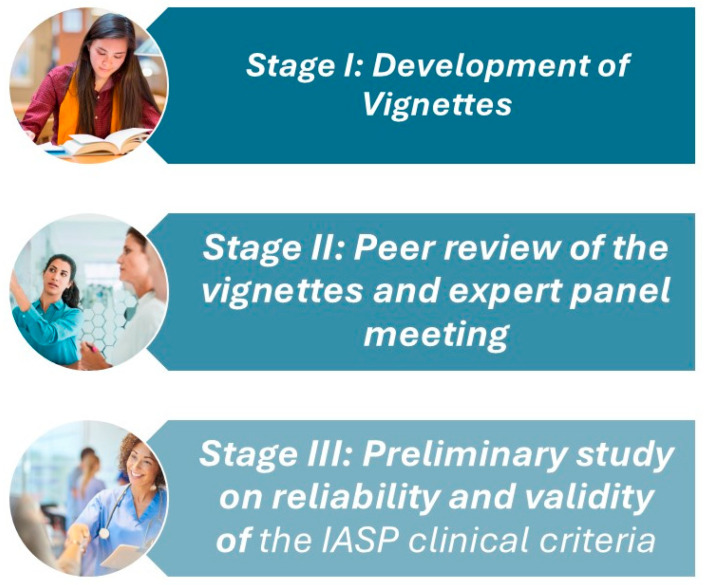 Stage I: Development of Vignettes

Stage II: Peer review of the vignettes and expert panel meeting

Stage III: Preliminary study on reliability and validity of the IASP clinical criteria